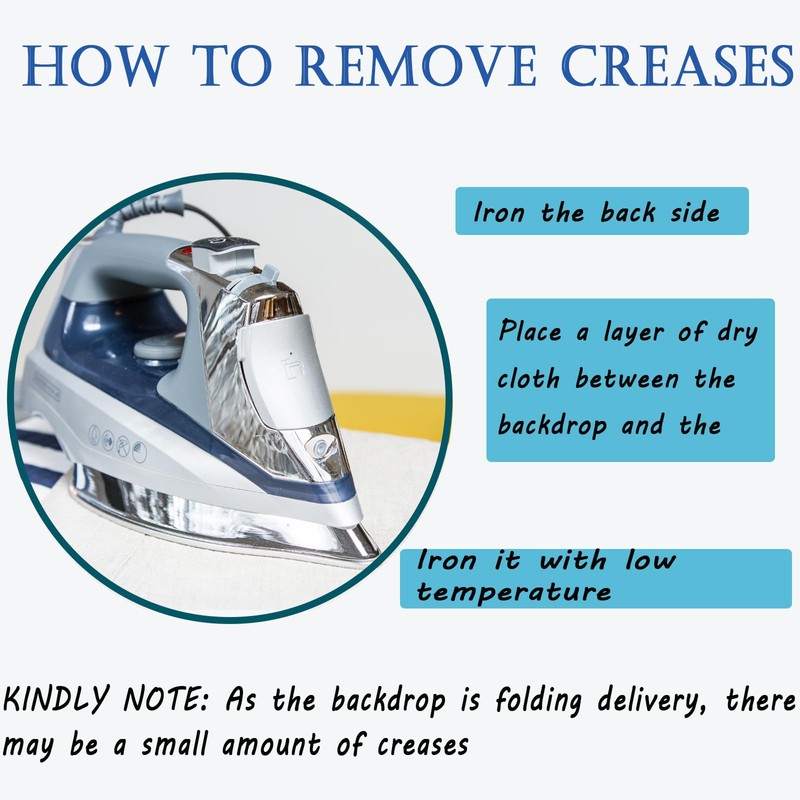 HOW TO REMOVE CREASES

Iron the back side

Place a layer of dry cloth between the backdrop and the

Iron it with low temperature

KINDLY NOTE: As the backdrop is folding delivery, there may be a small amount of creases